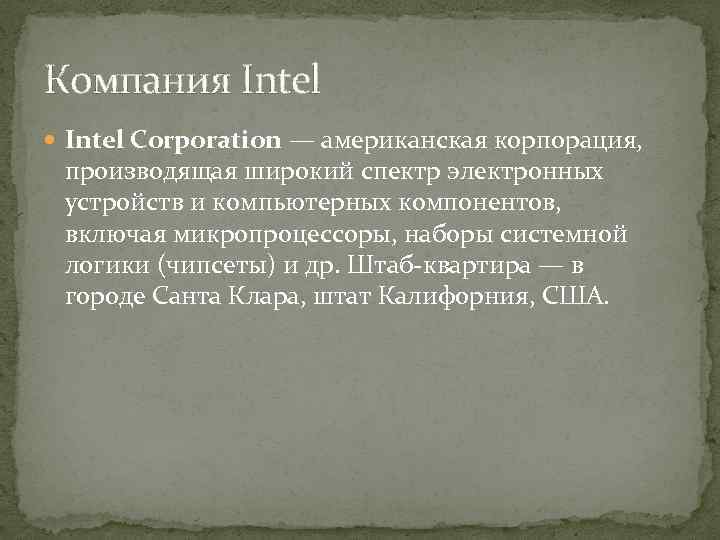 Компания Intel

Intel Corporation — американская корпорация, производящая широкий спектр электронных устройств и компьютерных компонентов, включая микропроцессоры, наборы системной логики (чипсеты) и др. Штаб-квартира — в городе Санта Клара, штат Калифорния, США.